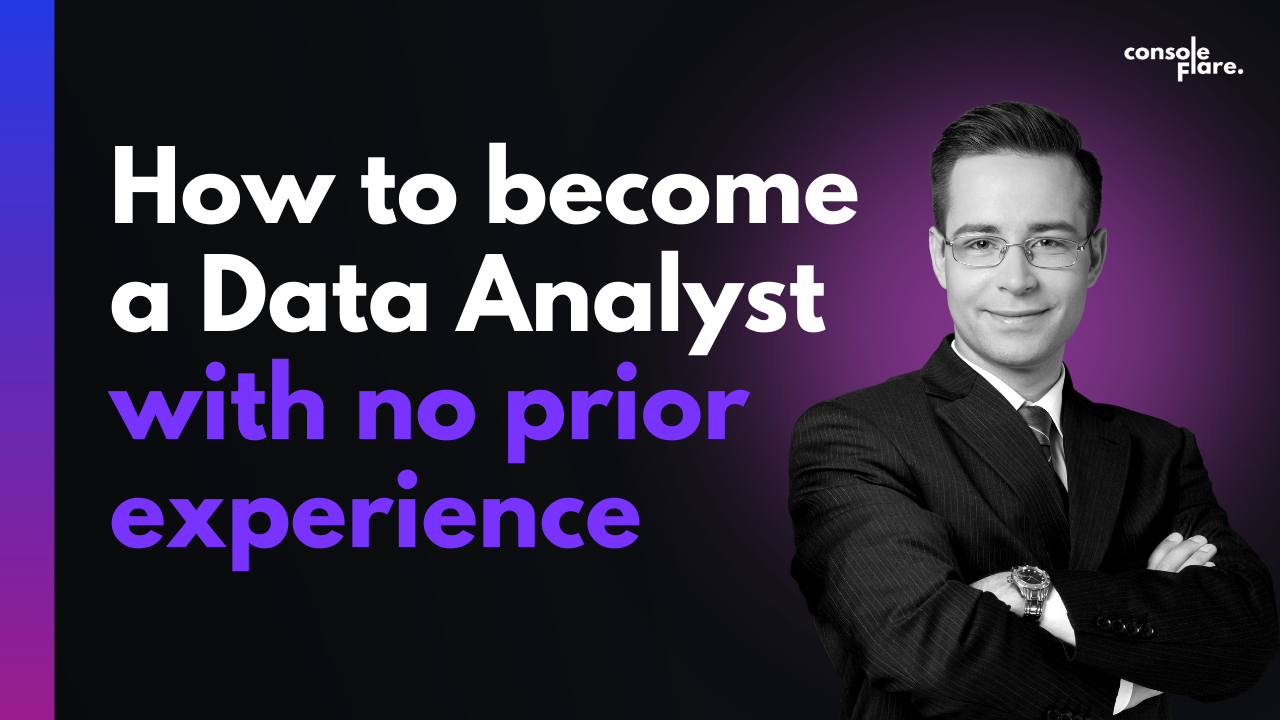 console flare.

How to become a Data Analyst with no prior experience